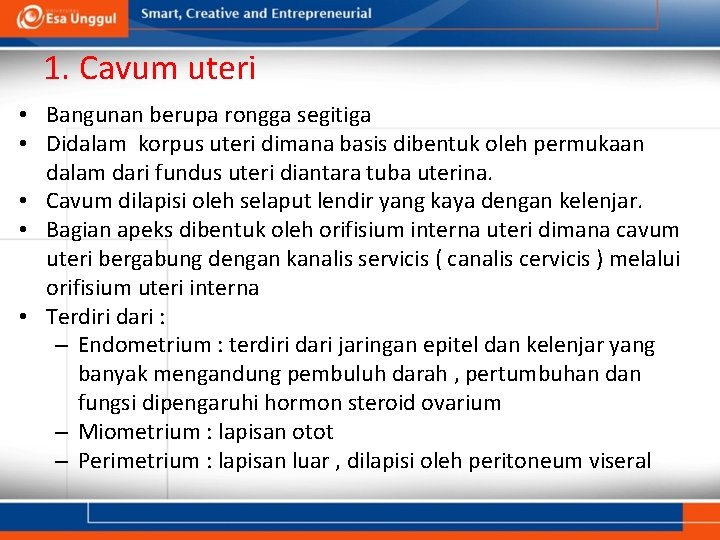 Esa Unggul

Smart, Creative and Entrepreneurial

1. Cavum uteri

• Bangunan berupa rongga segitiga
• Didalam korpus uteri dimana basis dibentuk oleh permukaan dalam dari fundus uteri diantara tuba uterina.
• Cavum dilapisi oleh selaput lendir yang kaya dengan kelenjar.
• Bagian apeks dibentuk oleh orifisium interna uteri dimana cavum uteri bergabung dengan kanalis servicis ( canalis cervicis ) melalui orifisium uteri interna
• Terdiri dari :
– Endometrium : terdiri dari jaringan epitel dan kelenjar yang banyak mengandung pembuluh darah , pertumbuhan dan fungsi dipengaruhi hormon steroid ovarium
– Miometrium : lapisan otot
– Perimetrium : lapisan luar , dilapisi oleh peritoneum viseral